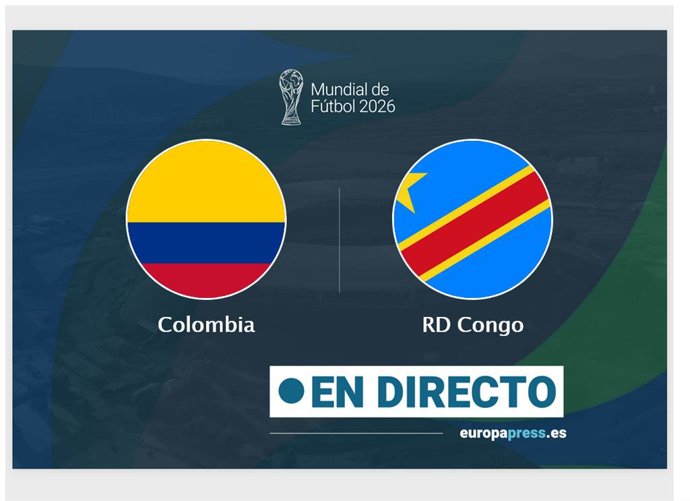 Mundial de Fútbol 2026

Colombia

RD Congo

EN DIRECTO

europapress.es